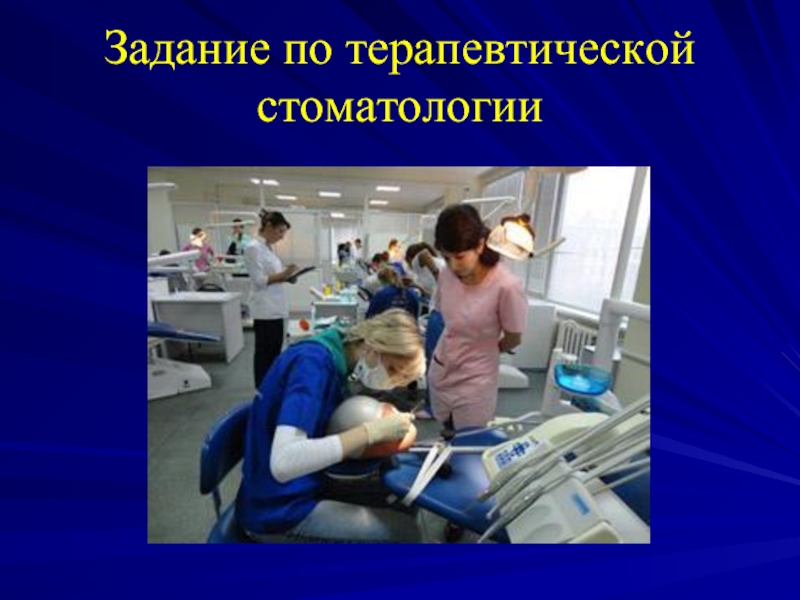 Задание по терапевтической стоматологии